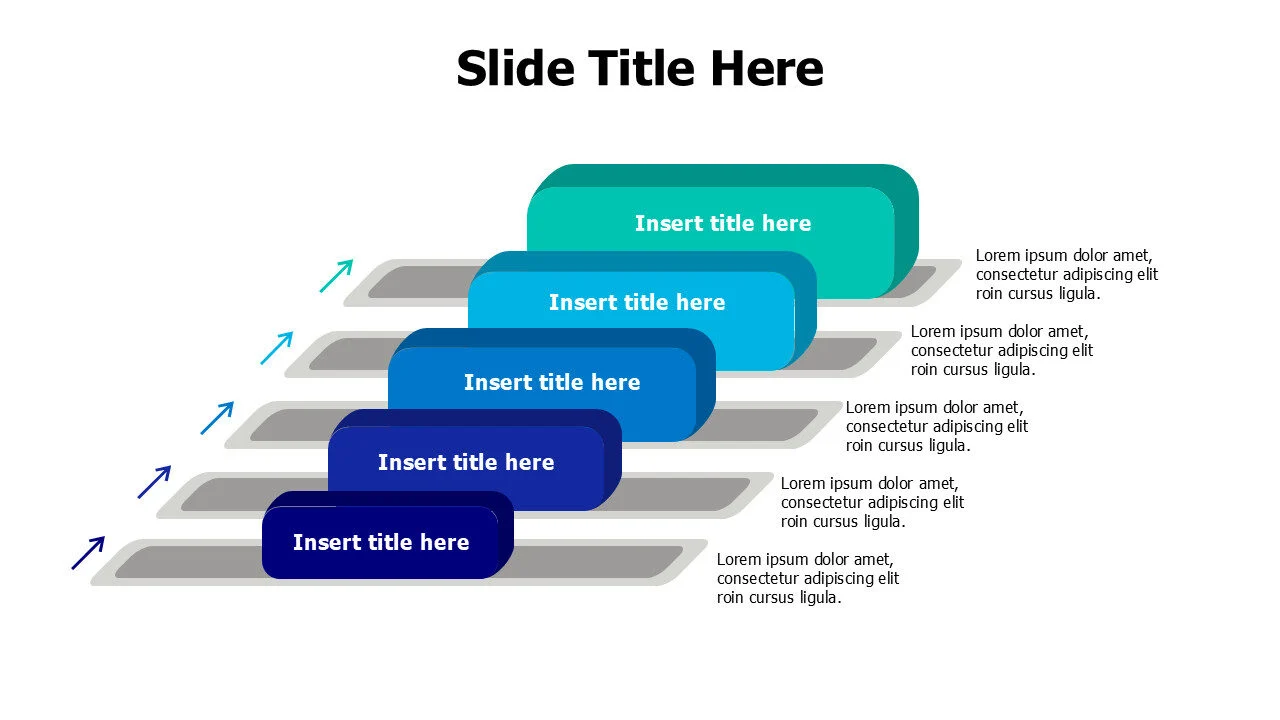 Slide Title Here

Insert title here

Lorem ipsum dolor amet, consectetur adipiscing elit roin cursus ligula.

Insert title here

Lorem ipsum dolor amet, consectetur adipiscing elit roin cursus ligula.

Insert title here

Lorem ipsum dolor amet, consectetur adipiscing elit roin cursus ligula.

Insert title here

Lorem ipsum dolor amet, consectetur adipiscing elit roin cursus ligula.

Insert title here

Lorem ipsum dolor amet, consectetur adipiscing elit roin cursus ligula.